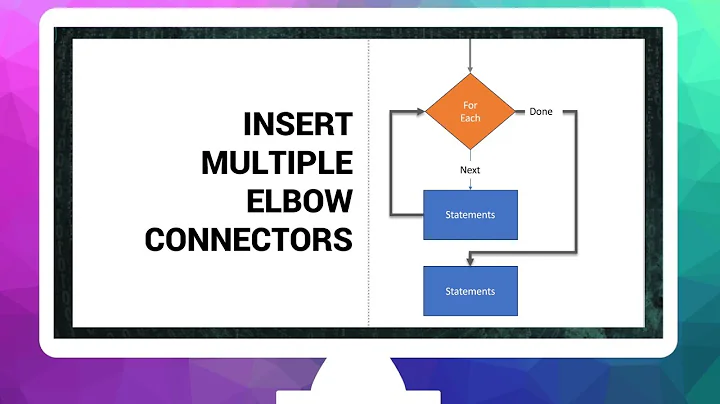 INSERT MULTIPLE ELBOW CONNECTORS

For Each

Done

Next

Statements

Statements